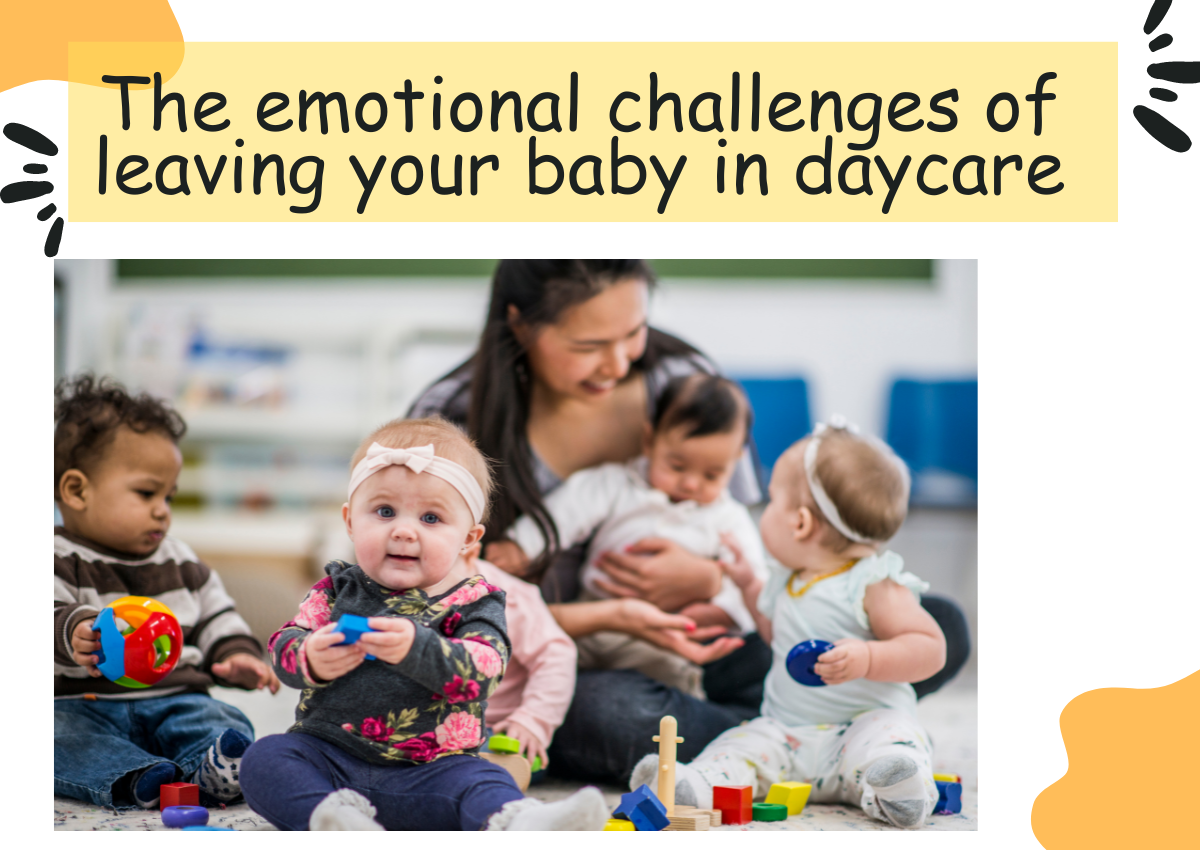 The emotional challenges of leaving your baby in daycare